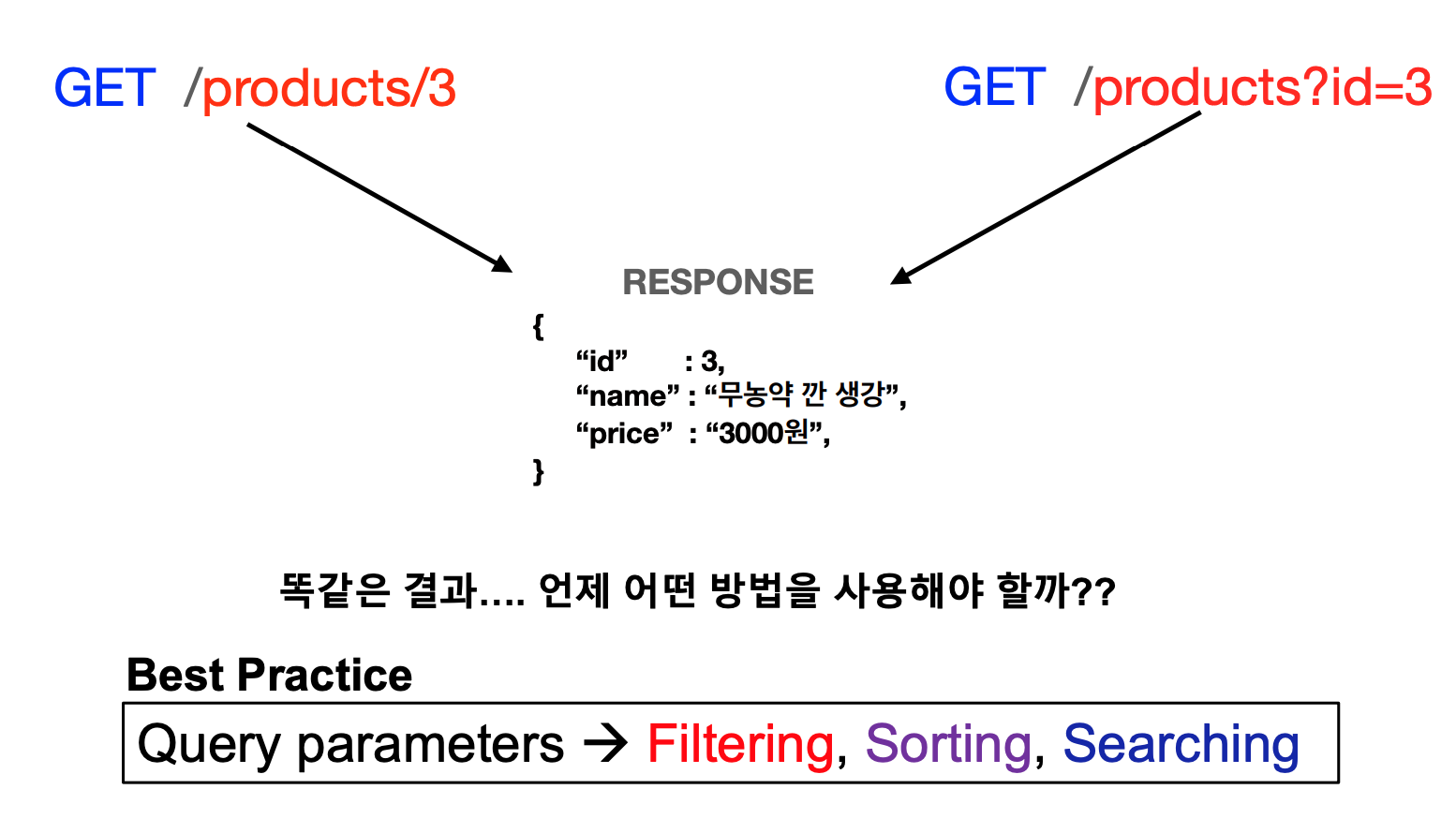 GET /products/3

GET /products?id=3

RESPONSE

{
“id” : 3,
“name” : “무농약 깐 생강”,
“price” : “3000원”,
}

똑같은 결과.... 언제 어떤 방법을 사용해야 할까??

Best Practice

Query parameters → Filtering, Sorting, Searching